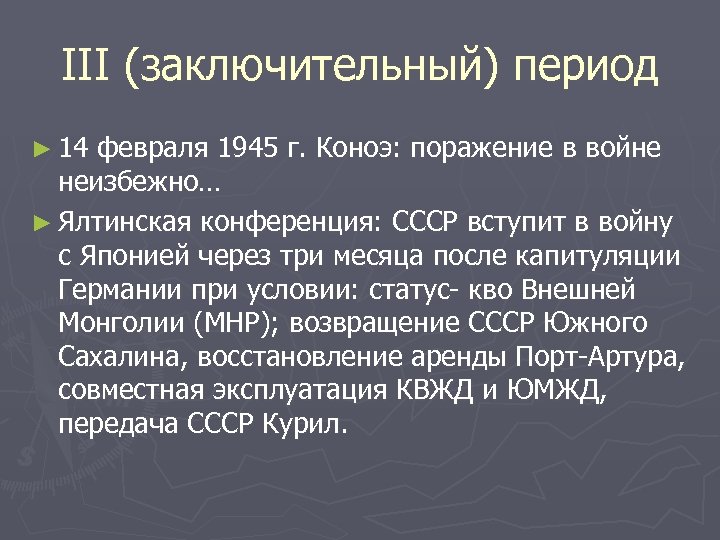 III (заключительный) период

► 14 февраля 1945 г. Коноэ: поражение в войне неизбежно…

► Ялтинская конференция: СССР вступит в войну с Японией через три месяца после капитуляции Германии при условии: статус- кво Внешней Монголии (МНР); возвращение СССР Южного Сахалина, восстановление аренды Порт-Артура, совместная эксплуатация КВЖД и ЮМЖД, передача СССР Курил.